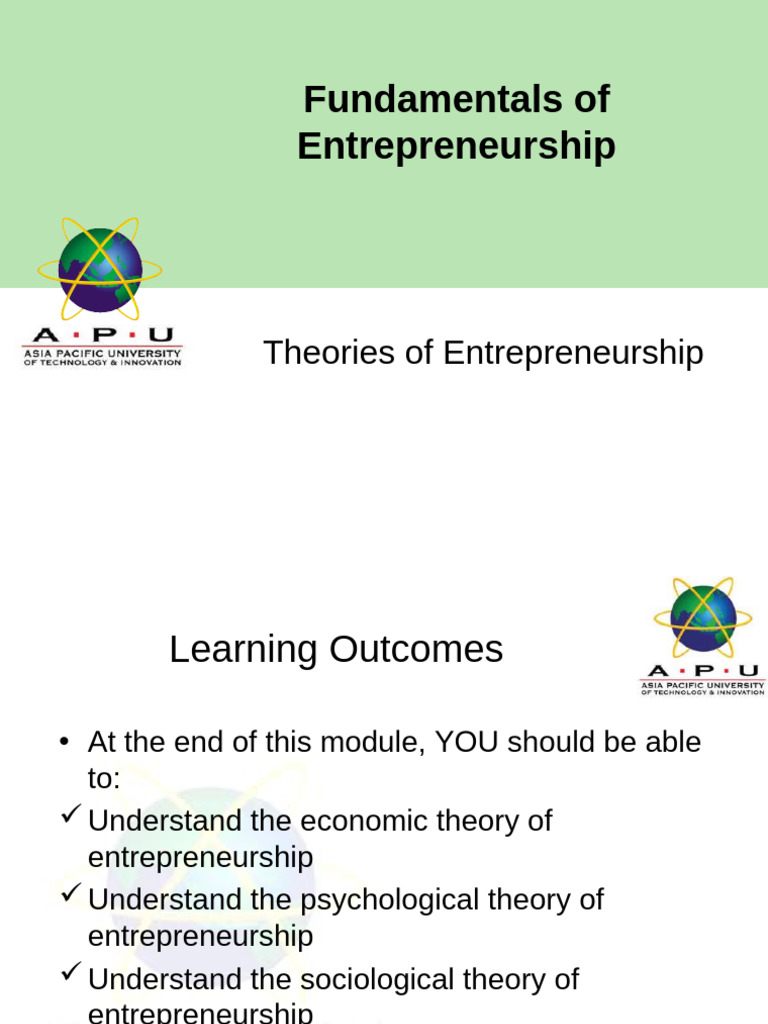 Fundamentals of Entrepreneurship

A · P · U
ASIA PACIFIC UNIVERSITY
OF TECHNOLOGY & INNOVATION

Theories of Entrepreneurship

Learning Outcomes

A · P · U
ASIA PACIFIC UNIVERSITY
OF TECHNOLOGY & INNOVATION

• At the end of this module, YOU should be able to:
✓ Understand the economic theory of entrepreneurship
✓ Understand the psychological theory of entrepreneurship
✓ Understand the sociological theory of entrepreneurship